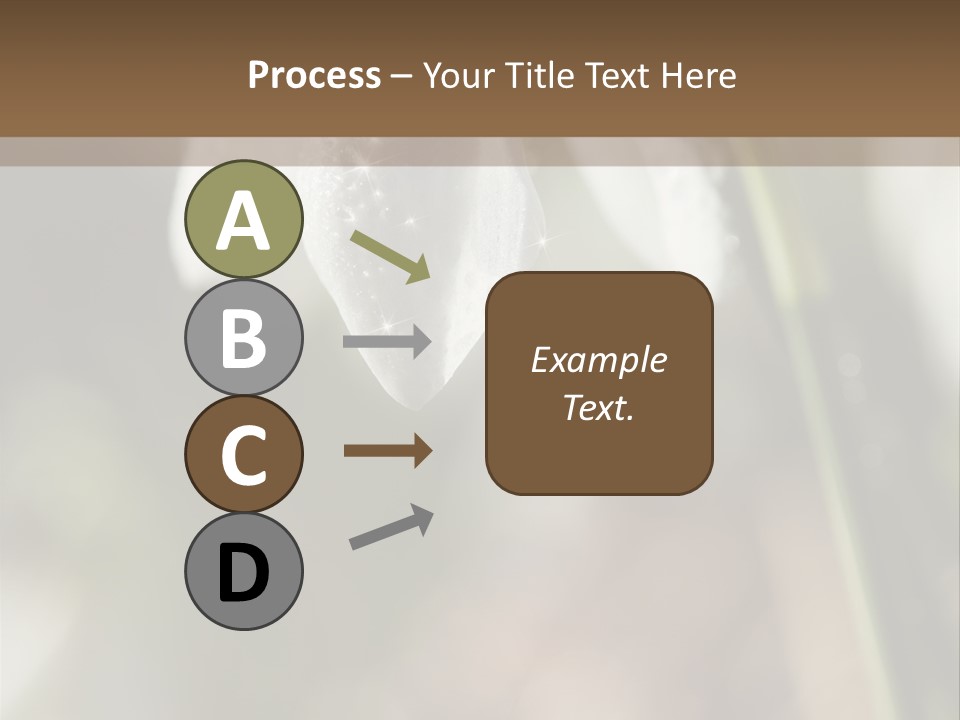 Process – Your Title Text Here

A

B

C

D

Example Text.